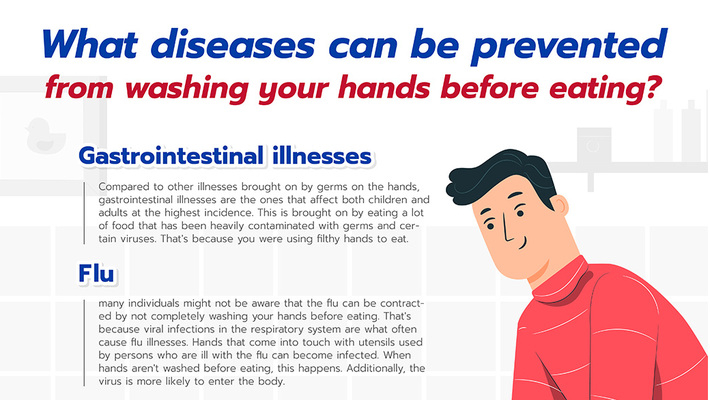 What diseases can be prevented
from washing your hands before eating?

Gastrointestinal illnesses

Compared to other illnesses brought on by germs on the hands, gastrointestinal illnesses are the ones that affect both children and adults at the highest incidence. This is brought on by eating a lot of food that has been heavily contaminated with germs and certain viruses. That's because you were using filthy hands to eat.

Flu

many individuals might not be aware that the flu can be contracted by not completely washing your hands before eating. That's because viral infections in the respiratory system are what often cause flu illnesses. Hands that come into touch with utensils used by persons who are ill with the flu can become infected. When hands aren't washed before eating, this happens. Additionally, the virus is more likely to enter the body.